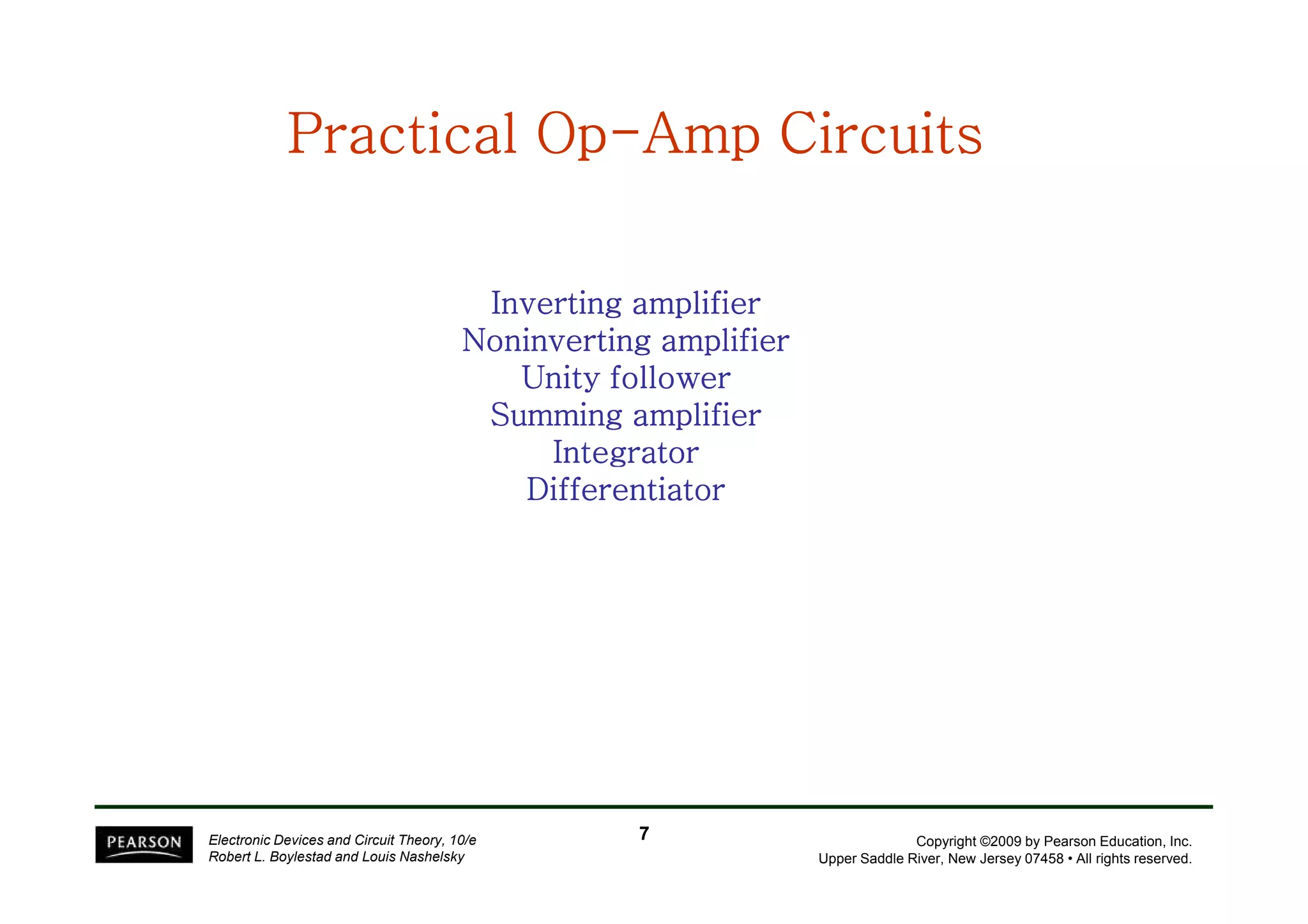 Practical Op-Amp Circuits

Inverting amplifier
Noninverting amplifier
Unity follower
Summing amplifier
Integrator
Differentiator

PEARSON

Electronic Devices and Circuit Theory, 10/e
Robert L. Boylestad and Louis Nashelsky

7

Copyright ©2009 by Pearson Education, Inc.
Upper Saddle River, New Jersey 07458 • All rights reserved.